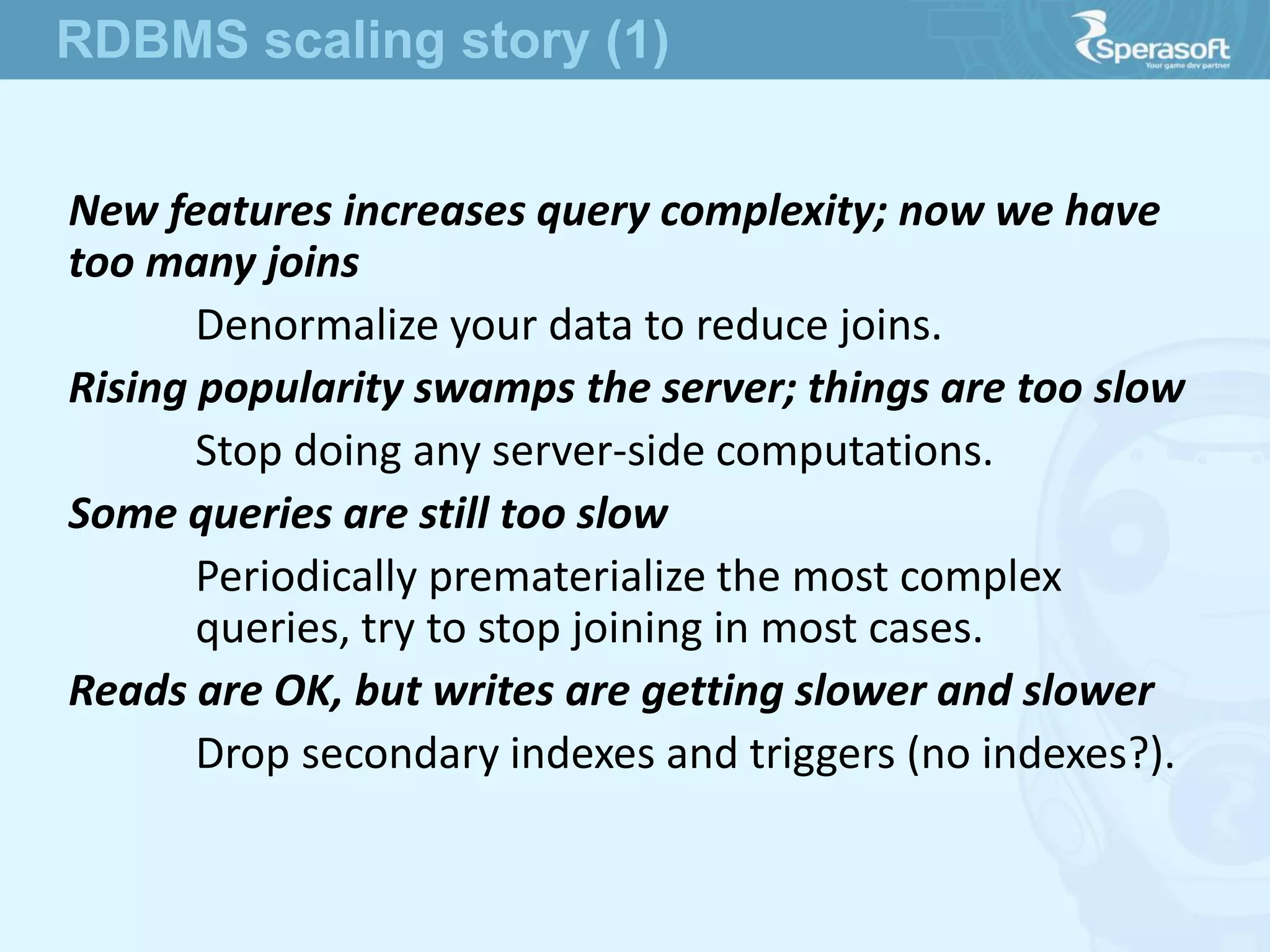 RDBMS scaling story (1)

Sperasoft
Your game dev partner

New features increases query complexity; now we have too many joins

Denormalize your data to reduce joins.

Rising popularity swamps the server; things are too slow

Stop doing any server-side computations.

Some queries are still too slow

Periodically prematerialize the most complex queries, try to stop joining in most cases.

Reads are OK, but writes are getting slower and slower

Drop secondary indexes and triggers (no indexes?).